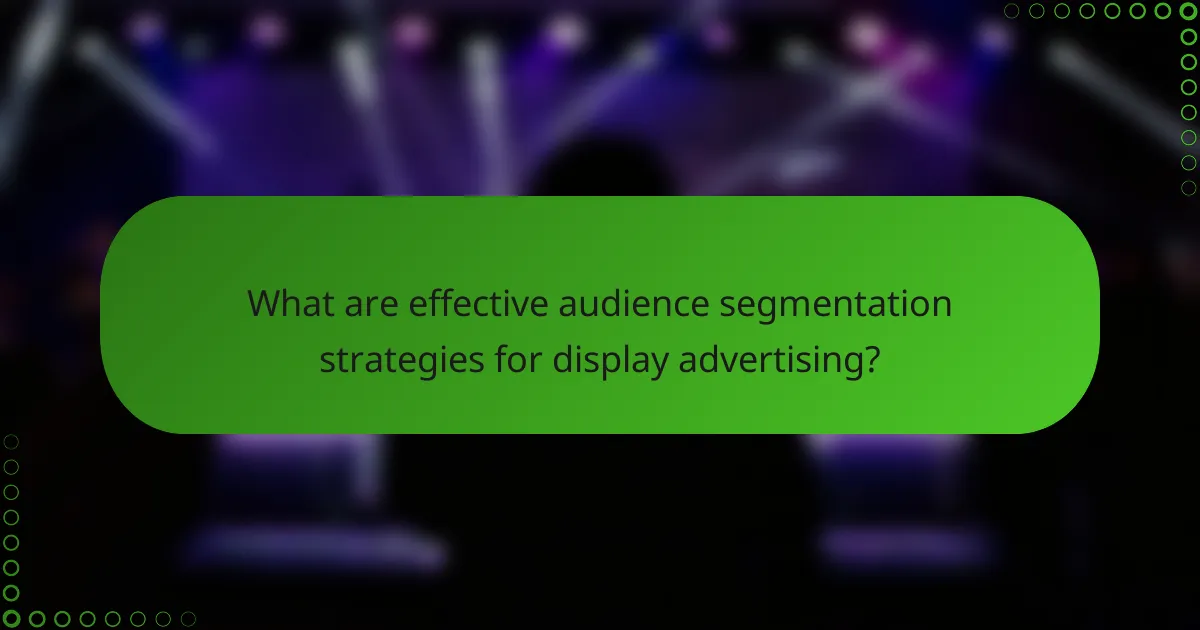 What are effective audience segmentation strategies for display advertising?